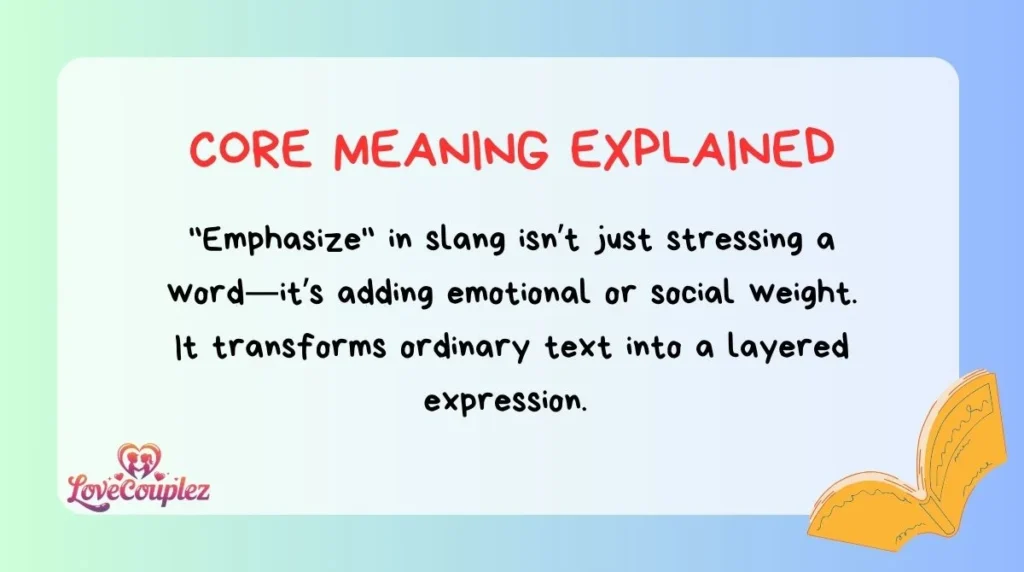 CORE MEANING EXPLAINED

"Emphasize" in slang isn't just stressing a word—it's adding emotional or social weight. It transforms ordinary text into a layered expression.

LoveCouplez